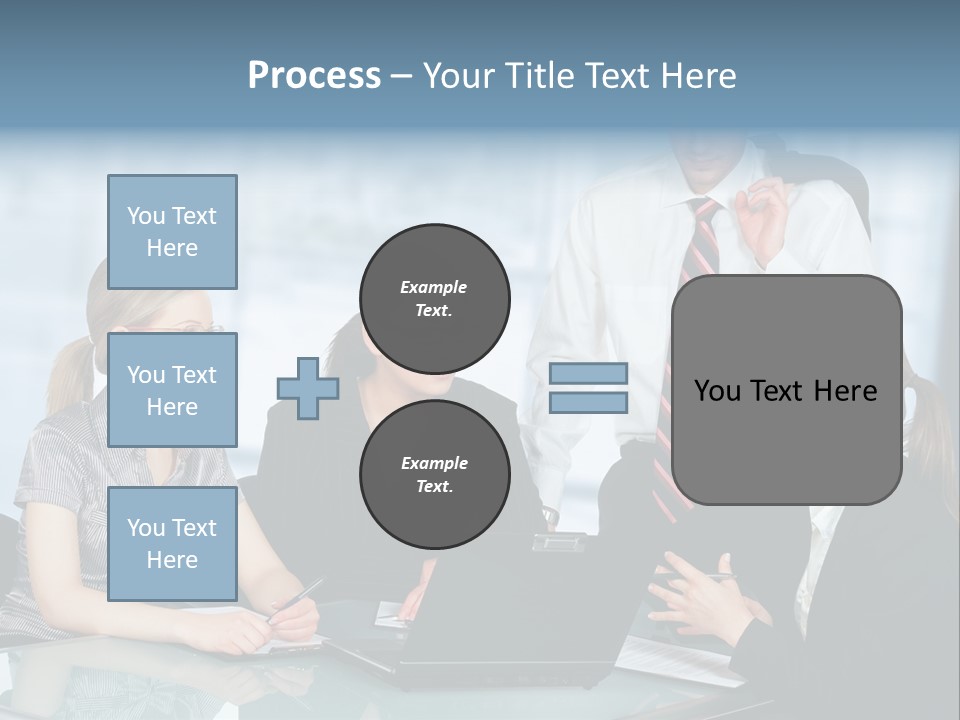 Process – Your Title Text Here

You Text Here

You Text Here

You Text Here

Example Text.

Example Text.

You Text Here